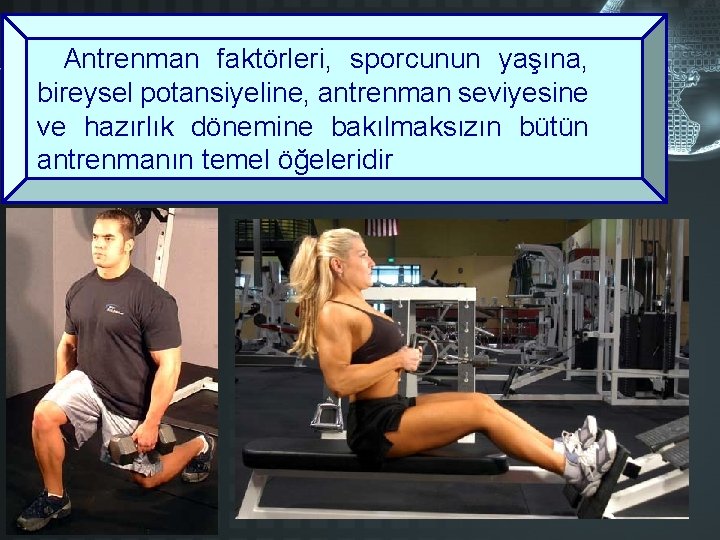 Antrenman faktörleri, sporcunun yaşına, bireysel potansiyeline, antrenman seviyesine ve hazırlık dönemine bakılmaksızın bütün antrenmanın temel öğeleridir